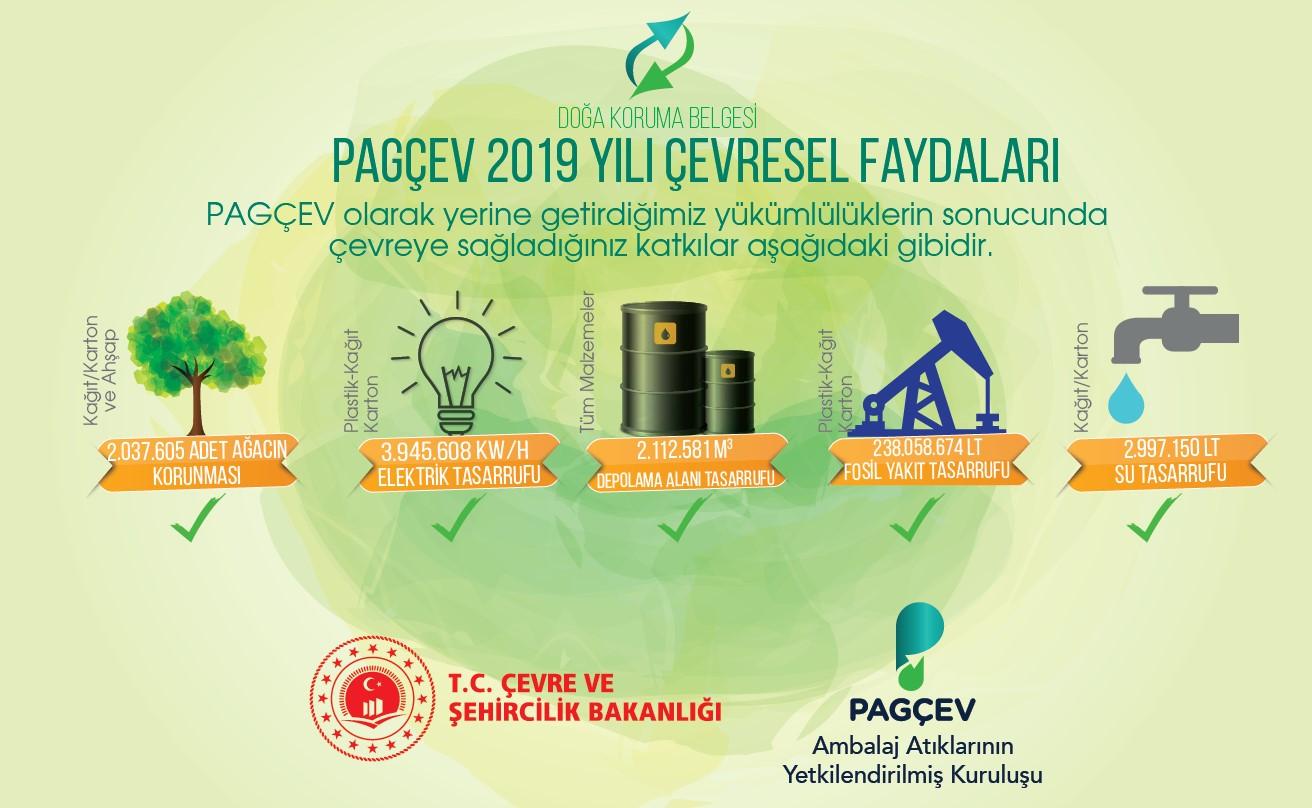 DOĞA KORUMA BELGESİ

PAGÇEV 2019 YILI ÇEVRESEL FAYDALARI

PAGÇEV olarak yerine getirdiğimiz yükümlülüklerin sonucunda çevreye sağladığınız katkılar aşağıdaki gibidir.

Kağıt/Karton ve Ahşap

2.037.605 ADET AĞACIN KORUNMASI

Plastik-Kağıt Karton

3.945.608 KW/H ELEKTRİK TASARRUFU

Tüm Malzemeler

2.112.581 M$^3$ DEPOLAMA ALANI TASARRUFU

Plastik-Kağıt Karton

238.058.674 LT FOSİL YAKIT TASARRUFU

Kağıt/Karton

2.997.150 LT SU TASARRUFU

T.C. ÇEVRE VE ŞEHİRCİLİK BAKANLIĞI

PAGÇEV
Ambalaj Atıklarının Yetkilendirilmiş Kuruluşu